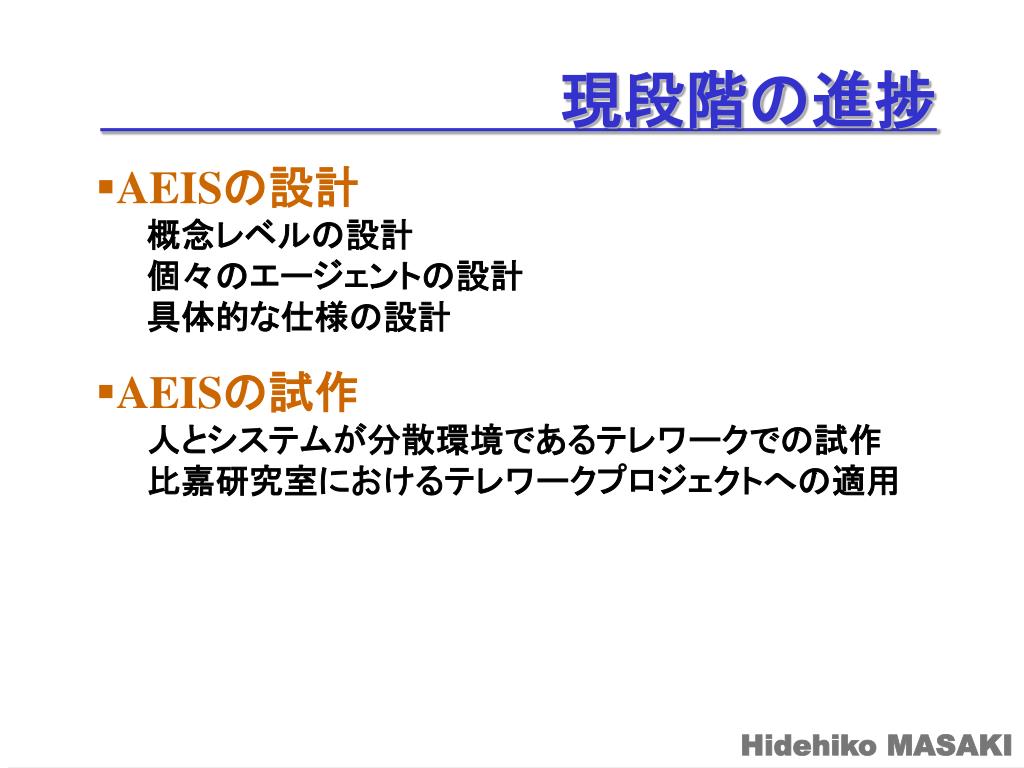 現段階の進捗

▪AEISの設計
概念レベルの設計
個々のエージェントの設計
具体的な仕様の設計

▪AEISの試作
人とシステムが分散環境であるテレワークでの試作
比嘉研究室におけるテレワークプロジェクトへの適用

Hidehiko MASAKI